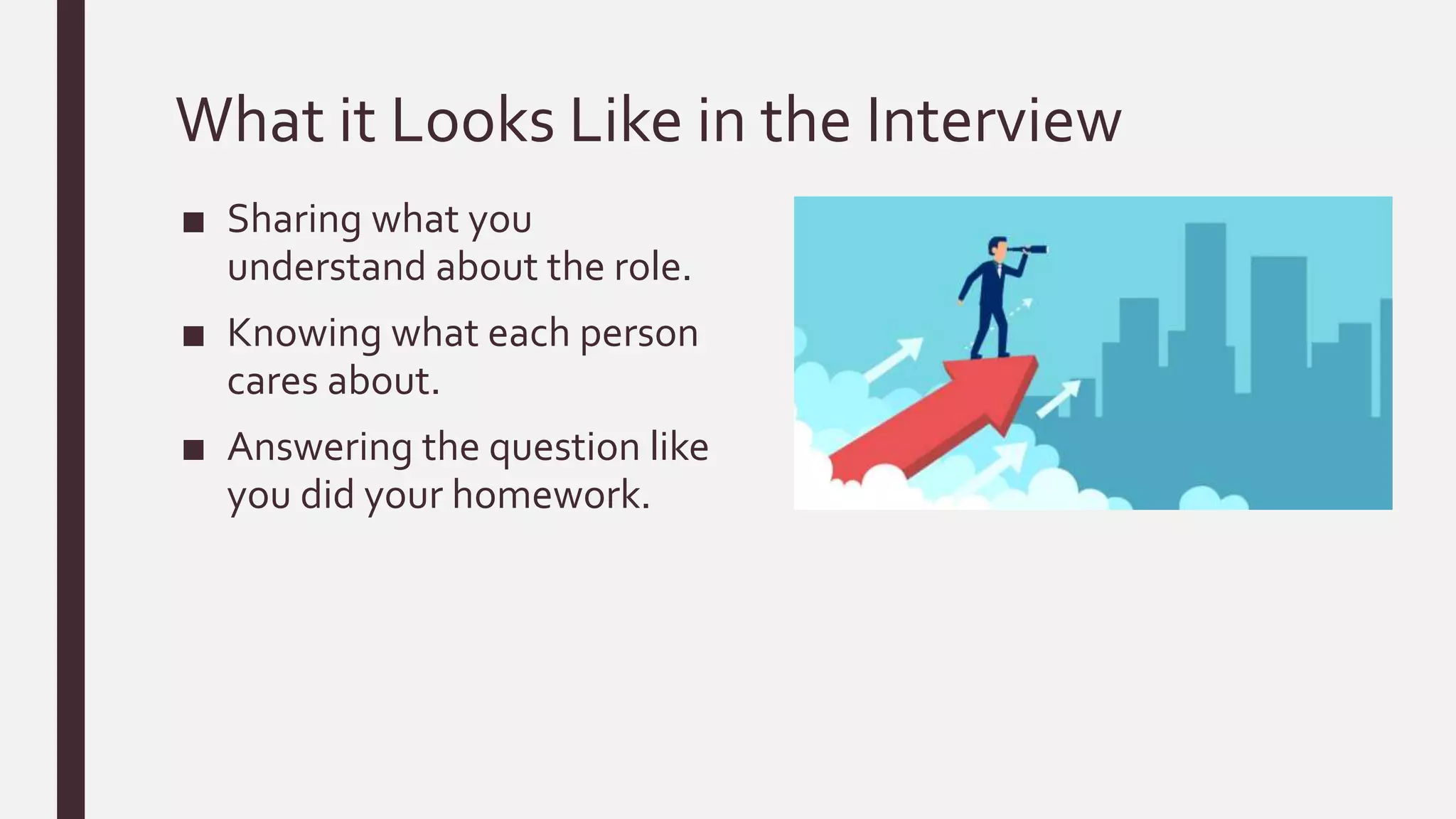 What it Looks Like in the Interview

■ Sharing what you understand about the role.

■ Knowing what each person cares about.

■ Answering the question like you did your homework.